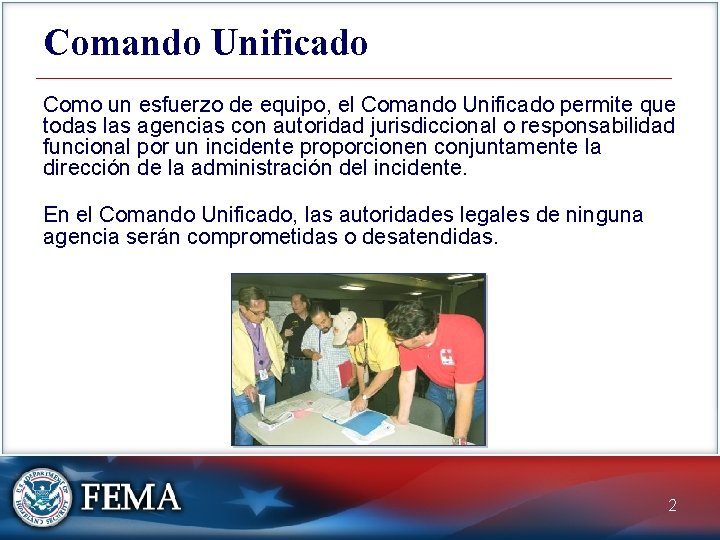 Comando Unificado

Como un esfuerzo de equipo, el Comando Unificado permite que todas las agencias con autoridad jurisdiccional o responsabilidad funcional por un incidente proporcionen conjuntamente la dirección de la administración del incidente.

En el Comando Unificado, las autoridades legales de ninguna agencia serán comprometidas o desatendidas.

U.S. DEPARTMENT OF HOMELAND SECURITY

FEMA

2